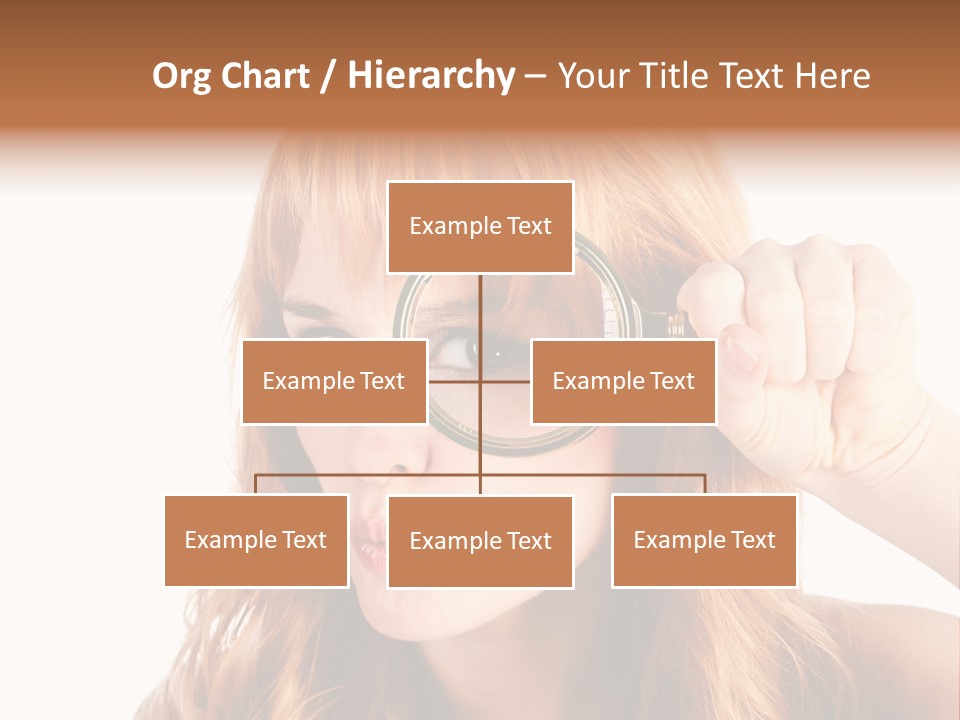 Org Chart / Hierarchy – Your Title Text Here

Example Text

Example Text

Example Text

Example Text

Example Text

Example Text